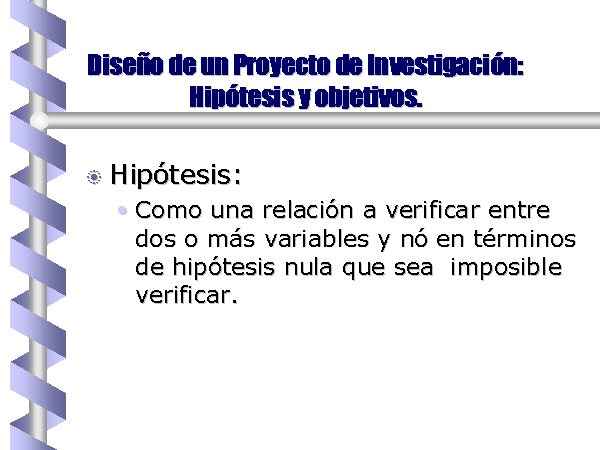 Diseño de un Proyecto de Investigación: Hipótesis y objetivos.

Hipótesis:

Como una relación a verificar entre dos o más variables y nó en términos de hipótesis nula que sea imposible verificar.